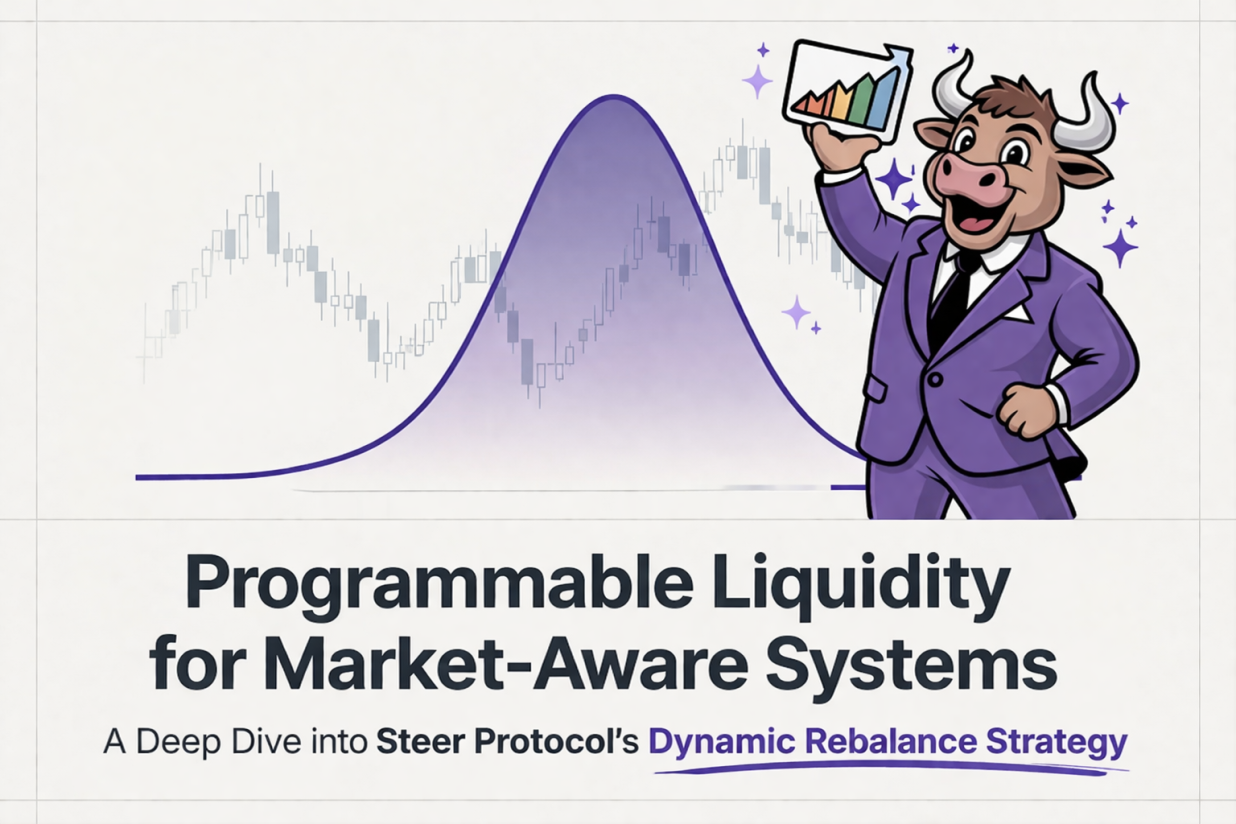 Programmable Liquidity for Market-Aware Systems

A Deep Dive into Steer Protocol's Dynamic Rebalance Strategy